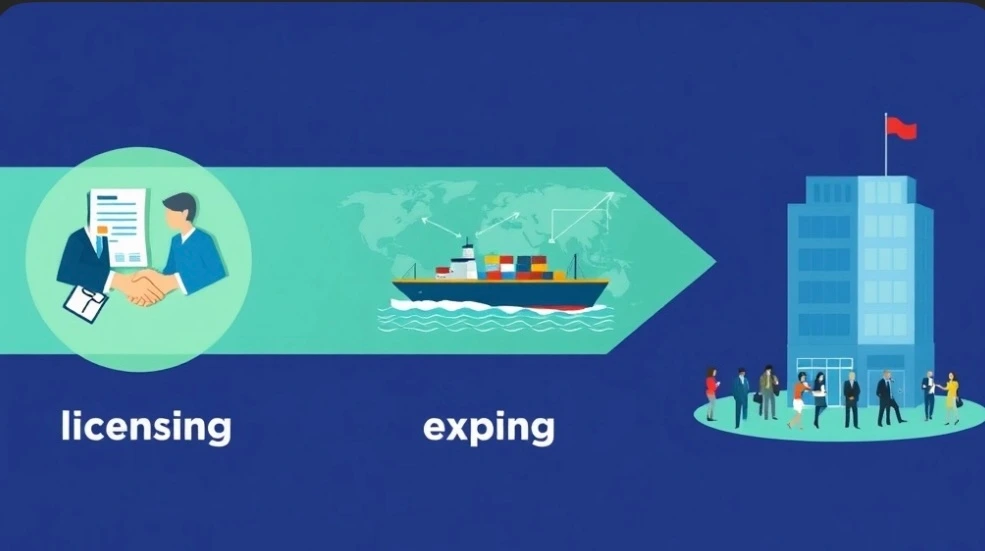 licensing

exping